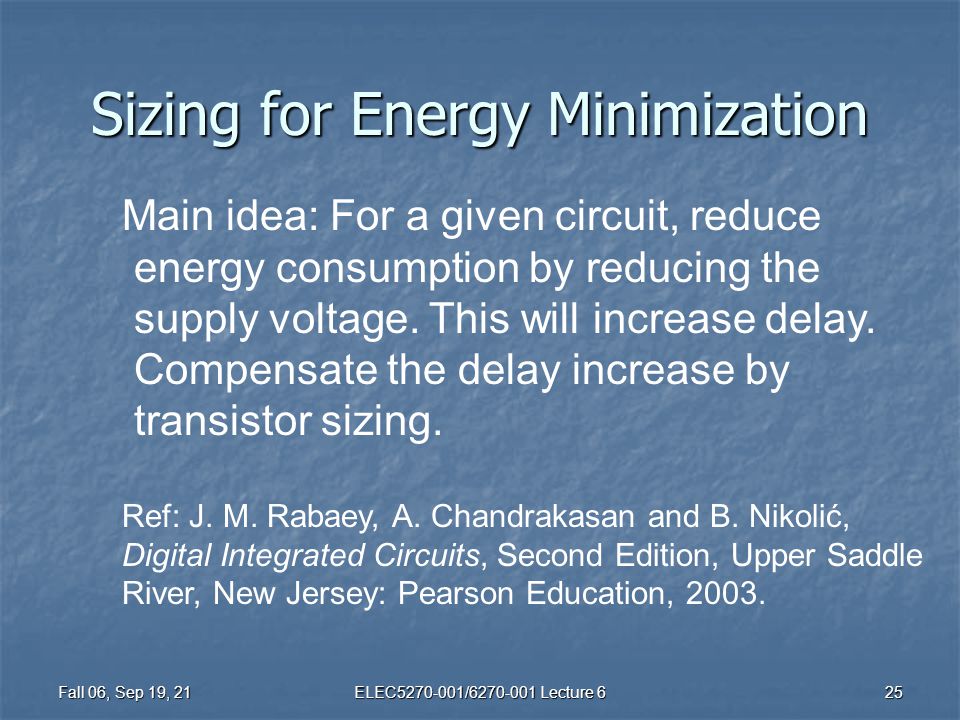 Sizing for Energy Minimization

Main idea: For a given circuit, reduce energy consumption by reducing the supply voltage. This will increase delay. Compensate the delay increase by transistor sizing.

Ref: J. M. Rabaey, A. Chandrakasan and B. Nikolić, Digital Integrated Circuits, Second Edition, Upper Saddle River, New Jersey: Pearson Education, 2003.

Fall 06, Sep 19, 21

ELEC5270-001/6270-001 Lecture 6

25